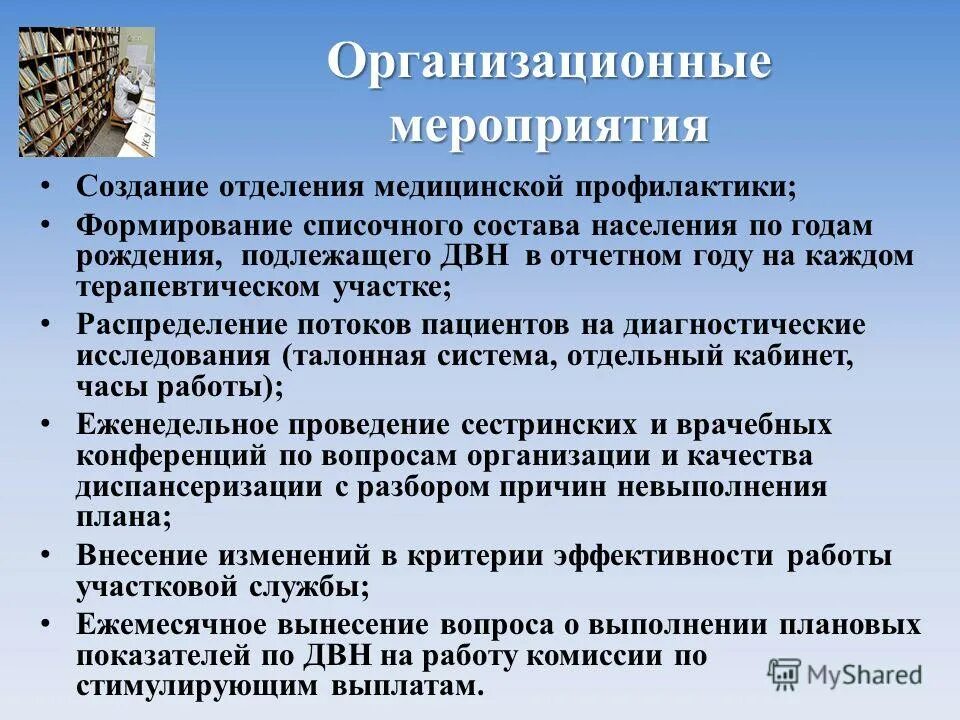 Организационные мероприятия

• Создание отделения медицинской профилактики;
• Формирование списочного состава населения по годам рождения, подлежащего ДВН в отчетном году на каждом терапевтическом участке;
• Распределение потоков пациентов на диагностические исследования (талонная система, отдельный кабинет, часы работы);
• Еженедельное проведение сестринских и врачебных конференций по вопросам организации и качества диспансеризации с разбором причин невыполнения плана;
• Внесение изменений в критерии эффективности работы участковой службы;
• Ежемесячное вынесение вопроса о выполнении плановых показателей по ДВН на работу комиссии по стимулирующим выплатам.

MyShared